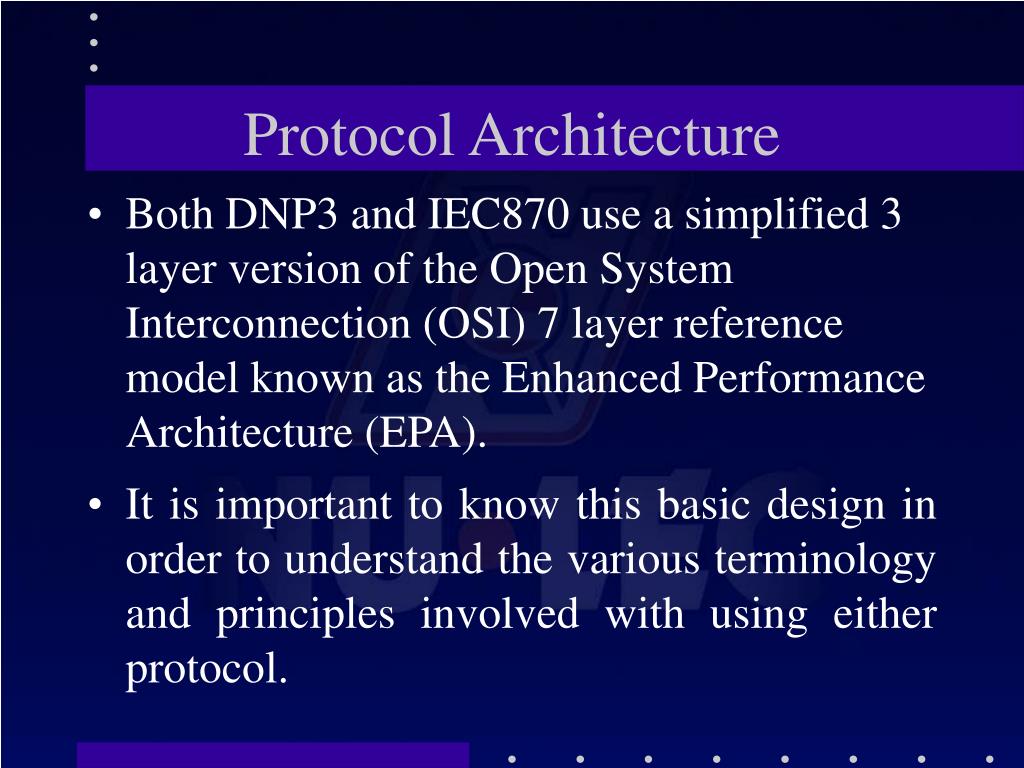 Protocol Architecture

• Both DNP3 and IEC870 use a simplified 3 layer version of the Open System Interconnection (OSI) 7 layer reference model known as the Enhanced Performance Architecture (EPA).

• It is important to know this basic design in order to understand the various terminology and principles involved with using either protocol.